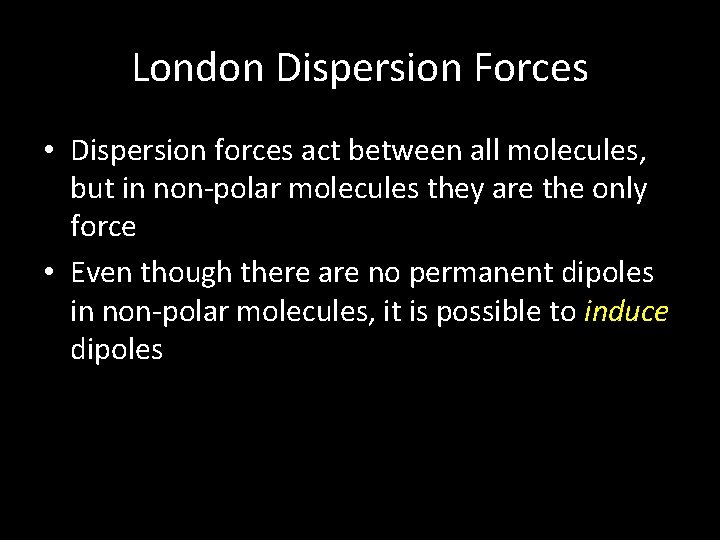 London Dispersion Forces

• Dispersion forces act between all molecules, but in non-polar molecules they are the only force

• Even though there are no permanent dipoles in non-polar molecules, it is possible to induce dipoles